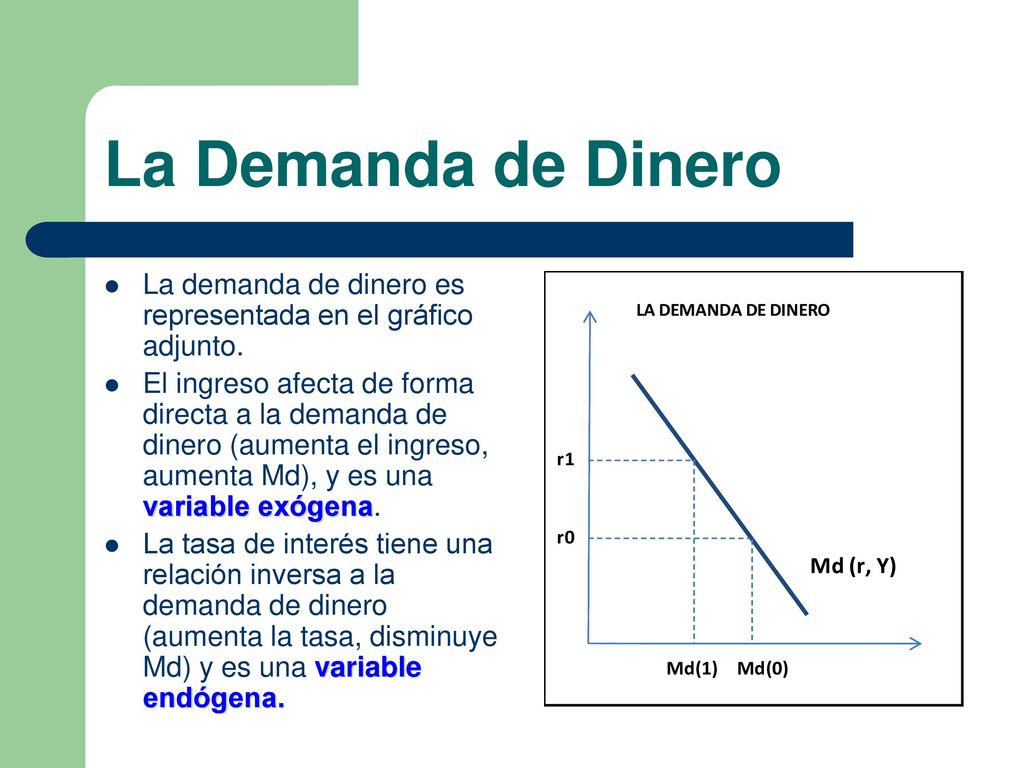 La Demanda de Dinero

- La demanda de dinero es representada en el gráfico adjunto.
- El ingreso afecta de forma directa a la demanda de dinero (aumenta el ingreso, aumenta Md), y es una variable exógena.
- La tasa de interés tiene una relación inversa a la demanda de dinero (aumenta la tasa, disminuye Md) y es una variable endógena.

LA DEMANDA DE DINERO

r1

r0

Md (r, Y)

Md(1) Md(0)